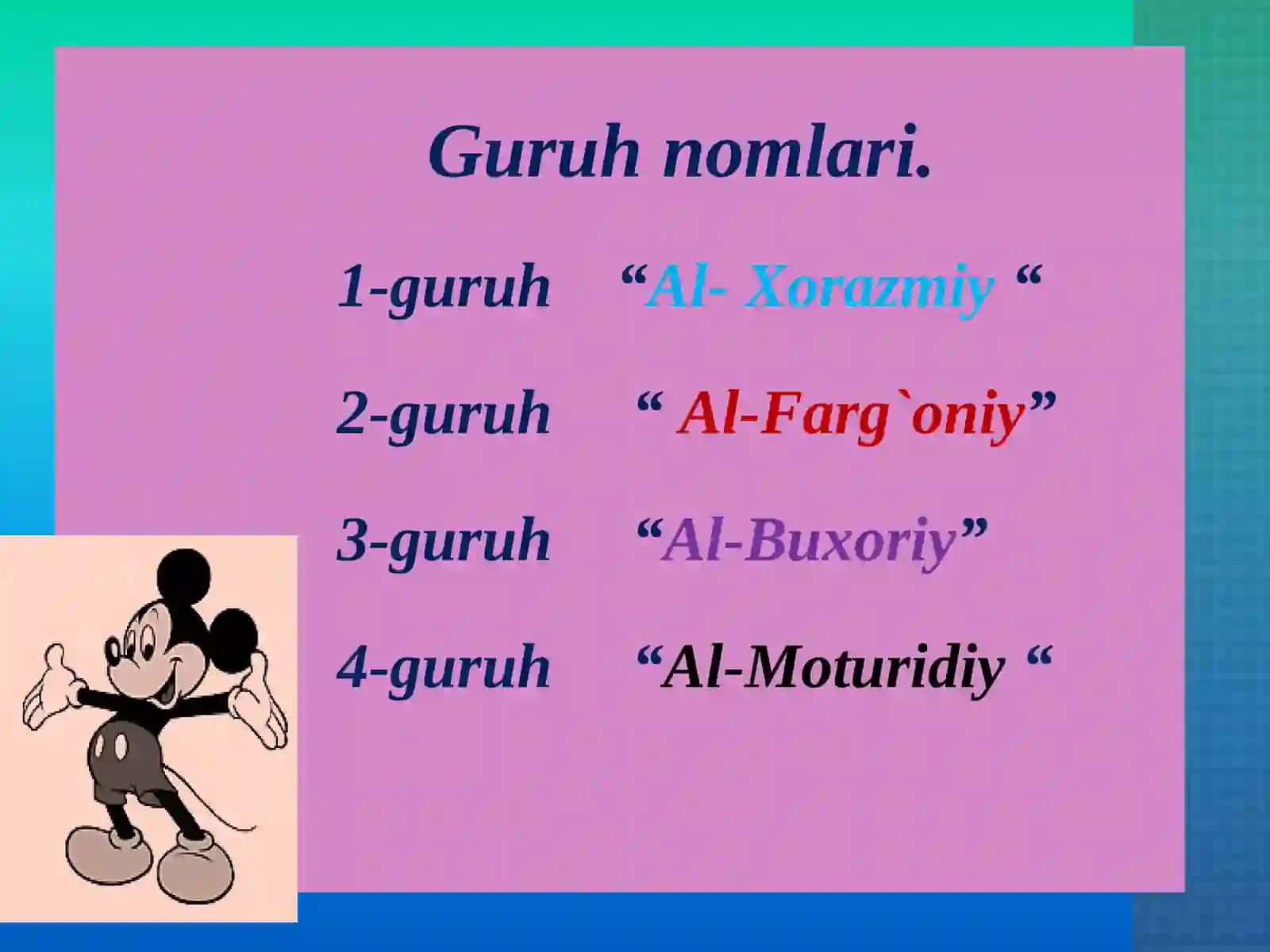 Guruh nomlari.

1-guruh “Al- Xorazmiy “

2-guruh “ Al-Farg`oniy”

3-guruh “Al-Buxoriy”

4-guruh “Al-Moturidiy “